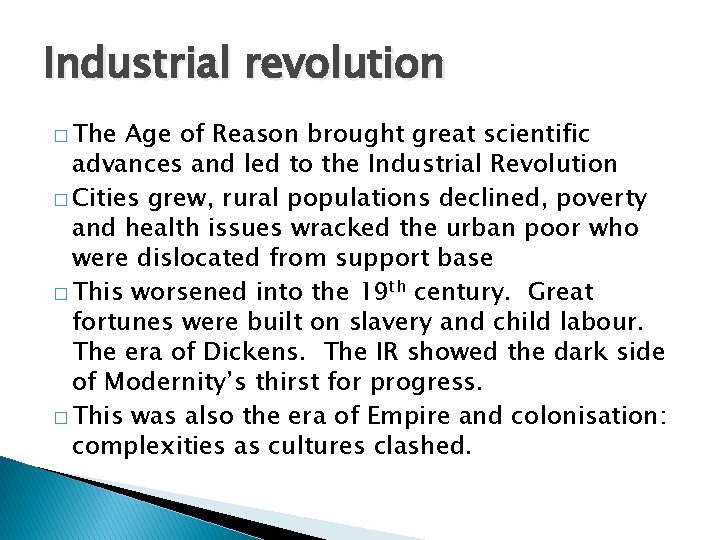 Industrial revolution

□ The Age of Reason brought great scientific advances and led to the Industrial Revolution

□ Cities grew, rural populations declined, poverty and health issues wracked the urban poor who were dislocated from support base

□ This worsened into the 19$^{th}$ century. Great fortunes were built on slavery and child labour. The era of Dickens. The IR showed the dark side of Modernity's thirst for progress.

□ This was also the era of Empire and colonisation: complexities as cultures clashed.